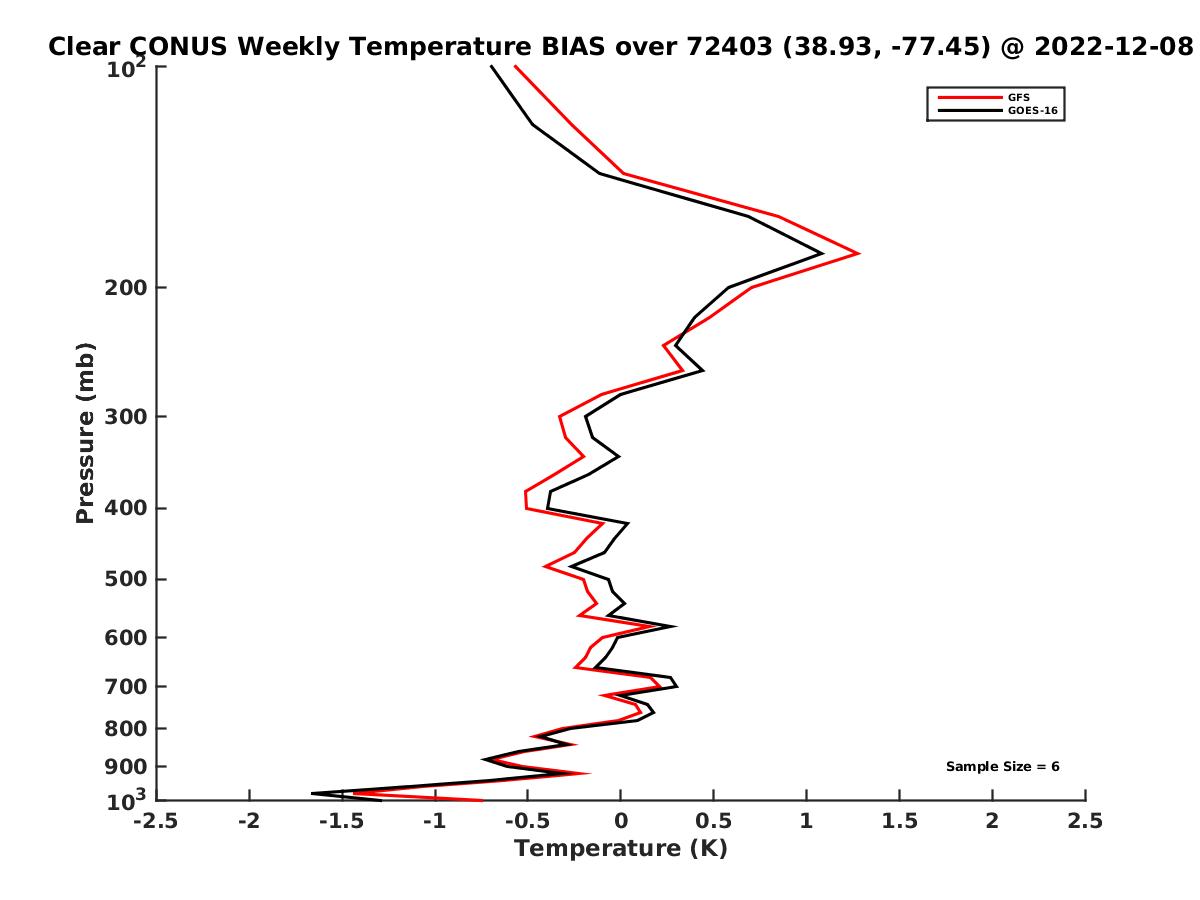 Clear CONUS Weekly Temperature BIAS over 72403 (38.93, -77.45) @ 2022-12-08

GFS
GOES-16

Pressure (mb)

$10^2$
200
300
400
500
600
700
800
900
$10^3$

Sample Size = 6

-2.5
-2
-1.5
-1
-0.5
0
0.5
1
1.5
2
2.5

Temperature (K)